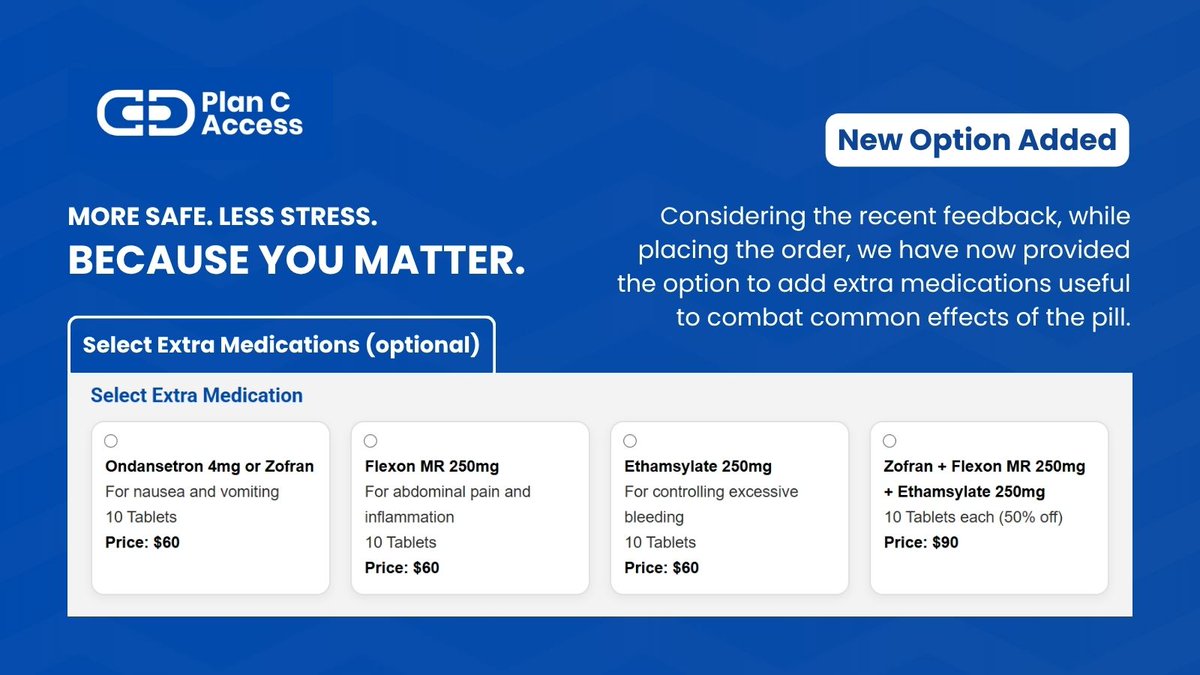 Plan C Access

New Option Added

MORE SAFE. LESS STRESS.
BECAUSE YOU MATTER.

Considering the recent feedback, while placing the order, we have now provided the option to add extra medications useful to combat common effects of the pill.

Select Extra Medications (optional)

Select Extra Medication

Ondansetron 4mg or Zofran
For nausea and vomiting
10 Tablets
Price: $60

Flexon MR 250mg
For abdominal pain and inflammation
10 Tablets
Price: $60

Ethamsylate 250mg
For controlling excessive bleeding
10 Tablets
Price: $60

Zofran + Flexon MR 250mg + Ethamsylate 250mg
10 Tablets each (50% off)
Price: $90